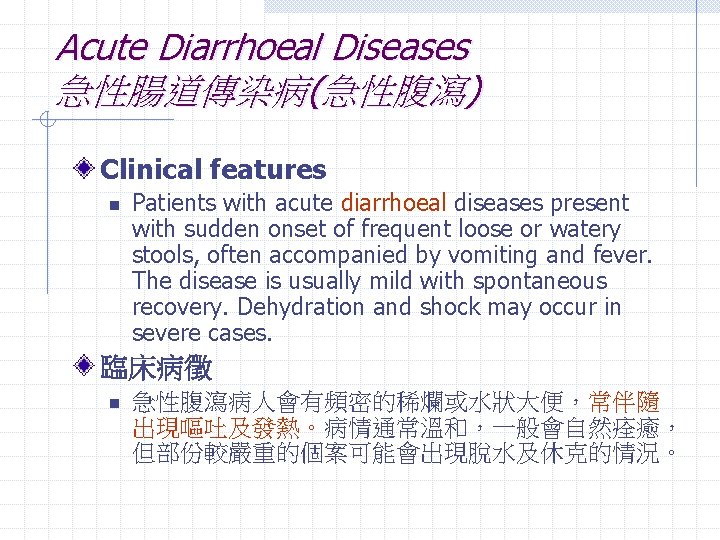 Acute Diarrhoeal Diseases
急性腸道傳染病(急性腹瀉)

Clinical features

Patients with acute diarrhoeal diseases present with sudden onset of frequent loose or watery stools, often accompanied by vomiting and fever. The disease is usually mild with spontaneous recovery. Dehydration and shock may occur in severe cases.

臨床病徵

急性腹瀉病人會有頻密的稀爛或水狀大便，常伴隨出現嘔吐及發熱。病情通常溫和，一般會自然痊癒，但部份較嚴重的個案可能會出現脫水及休克的情況。